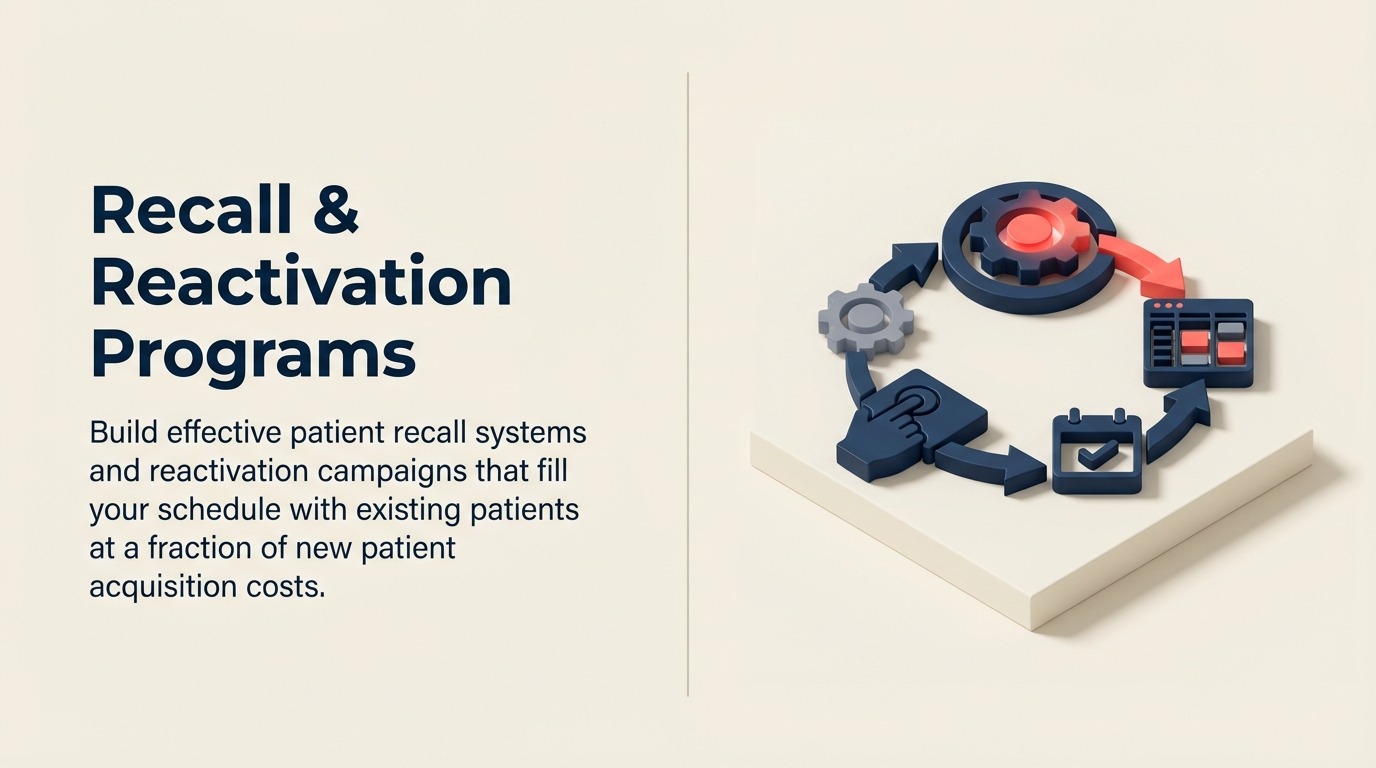 Recall & Reactivation Programs

Build effective patient recall systems and reactivation campaigns that fill your schedule with existing patients at a fraction of new patient acquisition costs.